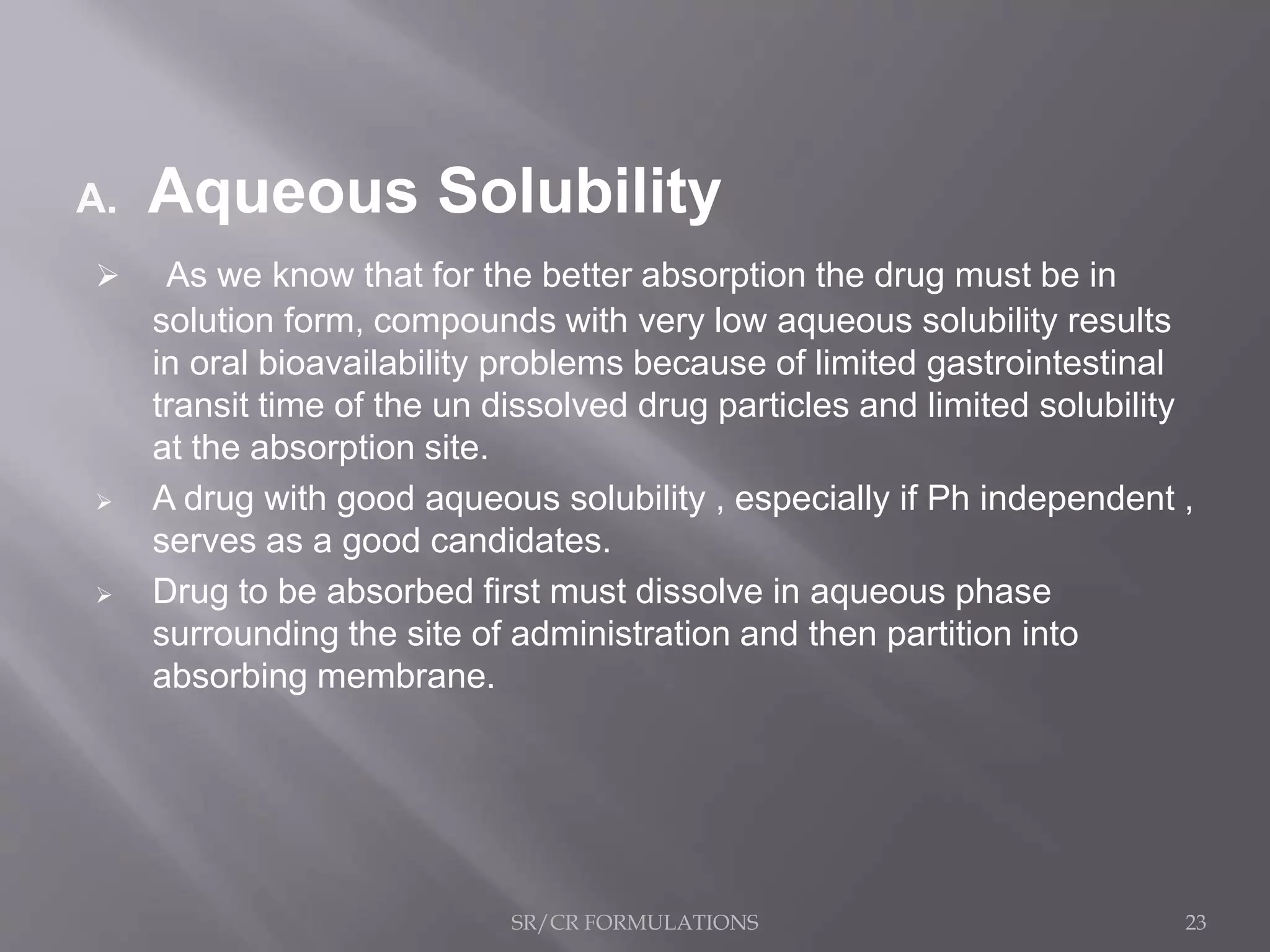 A. Aqueous Solubility

➢ As we know that for the better absorption the drug must be in solution form, compounds with very low aqueous solubility results in oral bioavailability problems because of limited gastrointestinal transit time of the un dissolved drug particles and limited solubility at the absorption site.

➢ A drug with good aqueous solubility , especially if Ph independent , serves as a good candidates.

➢ Drug to be absorbed first must dissolve in aqueous phase surrounding the site of administration and then partition into absorbing membrane.

SR/CR FORMULATIONS

23